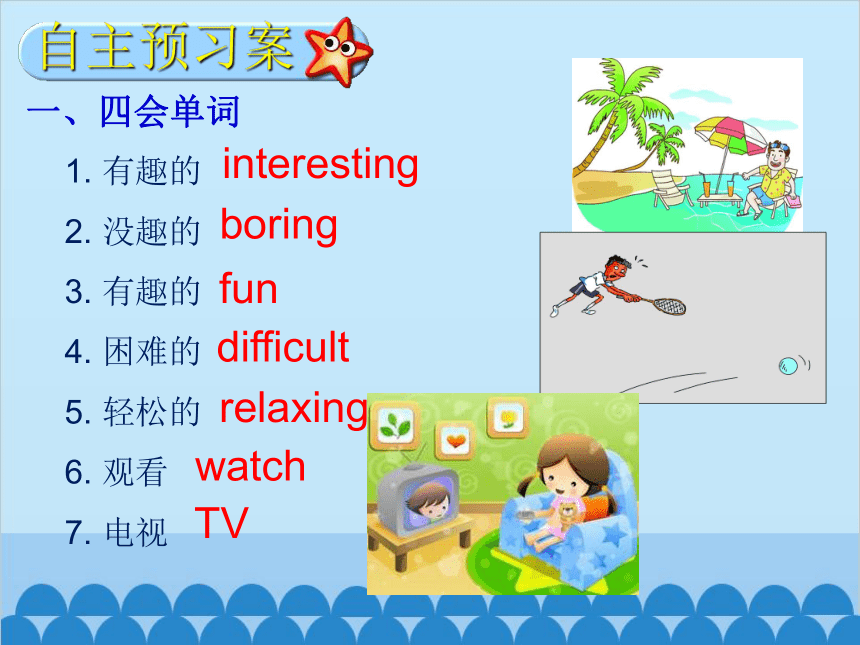 自主预习案

一、四会单词

1. 有趣的 interesting

2. 没趣的 boring

3. 有趣的 fun

4. 困难的 difficult

5. 轻松的 relaxing

6. 观看 watch

7. 电视 TV